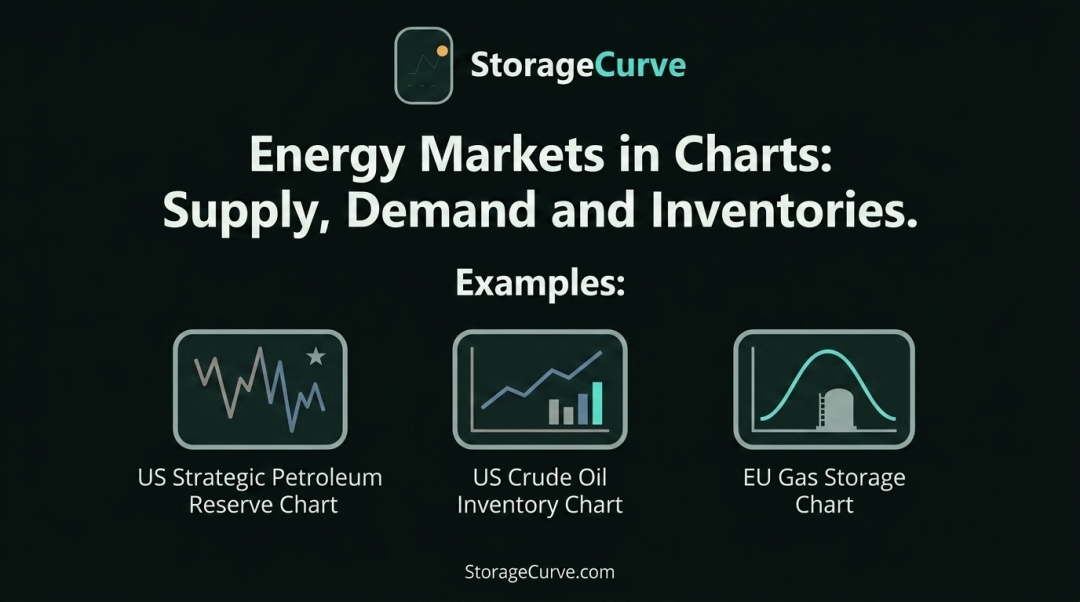 StorageCurve

Energy Markets in Charts: Supply, Demand and Inventories.

Examples:

US Strategic Petroleum Reserve Chart

US Crude Oil Inventory Chart

EU Gas Storage Chart

StorageCurve.com